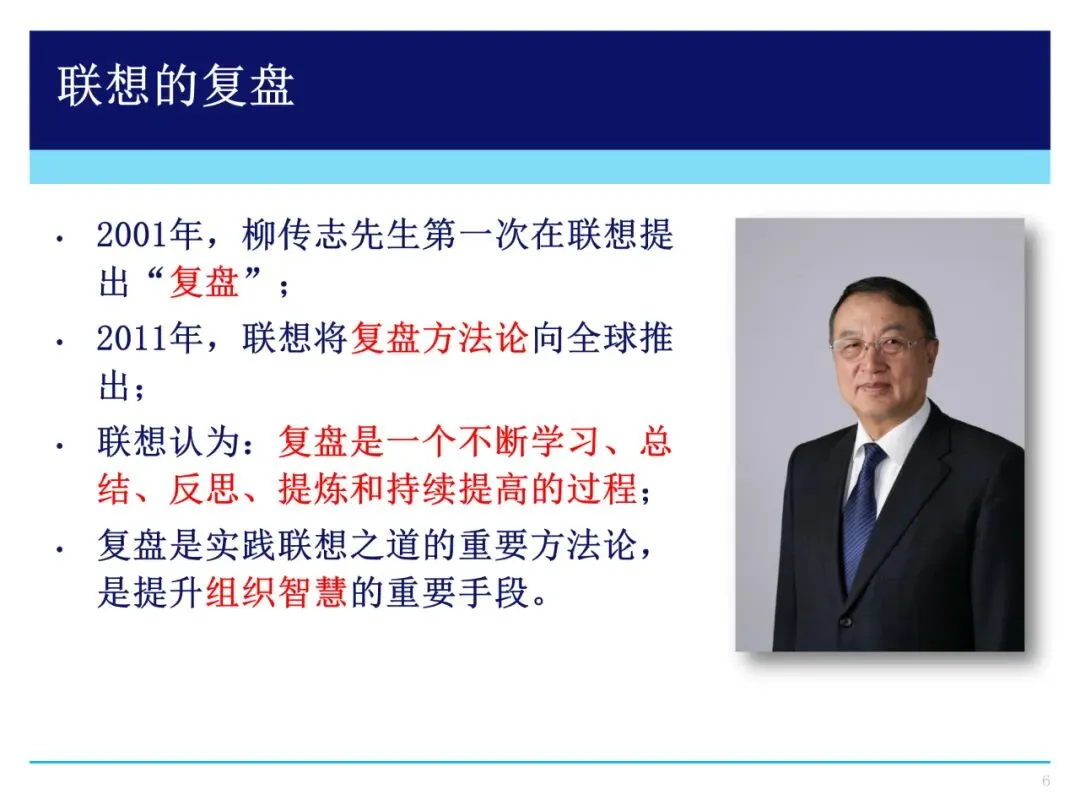 联想的复盘

• 2001年，柳传志先生第一次在联想提出“复盘”；
• 2011年，联想将复盘方法论向全球推出；
• 联想认为：复盘是一个不断学习、总结、反思、提炼和持续提高的过程；
• 复盘是实践联想之道的重要方法论，是提升组织智慧的重要手段。

6